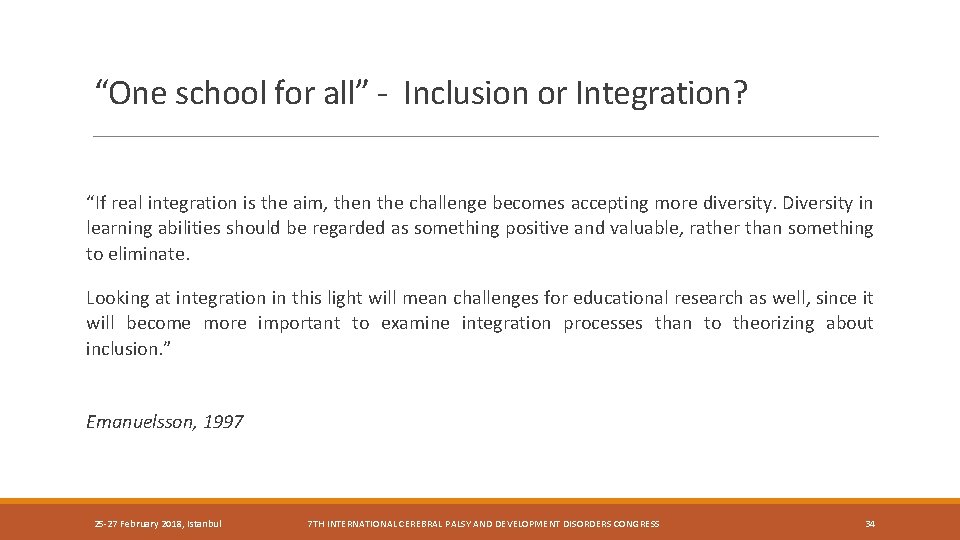 “One school for all” - Inclusion or Integration?

“If real integration is the aim, then the challenge becomes accepting more diversity. Diversity in learning abilities should be regarded as something positive and valuable, rather than something to eliminate.

Looking at integration in this light will mean challenges for educational research as well, since it will become more important to examine integration processes than to theorizing about inclusion.”

Emanuelsson, 1997

25-27 February 2018, Istanbul

7TH INTERNATIONAL CEREBRAL PALSY AND DEVELOPMENT DISORDERS CONGRESS

34